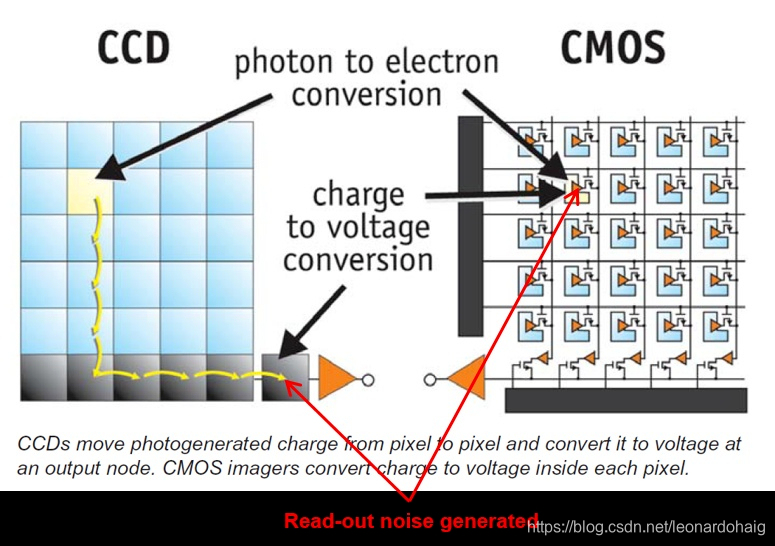 CCD

photon to electron conversion

CMOS

charge to voltage conversion

CCDs move photogenerated charge from pixel to pixel and convert it to voltage at an output node. CMOS imagers convert charge to voltage inside each pixel.

Read-out noise generated

https://blog.csdn.net/leonardohaig